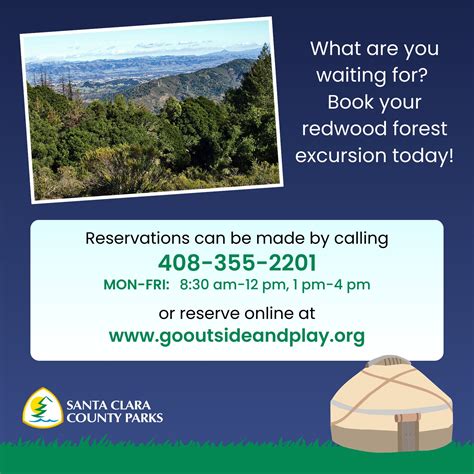 What are you waiting for? Book your redwood forest excursion today!

Reservations can be made by calling
408-355-2201
MON-FRI: 8:30 am-12 pm, 1 pm-4 pm

or reserve online at
www.gooutsideandplay.org

SANTA CLARA COUNTY PARKS